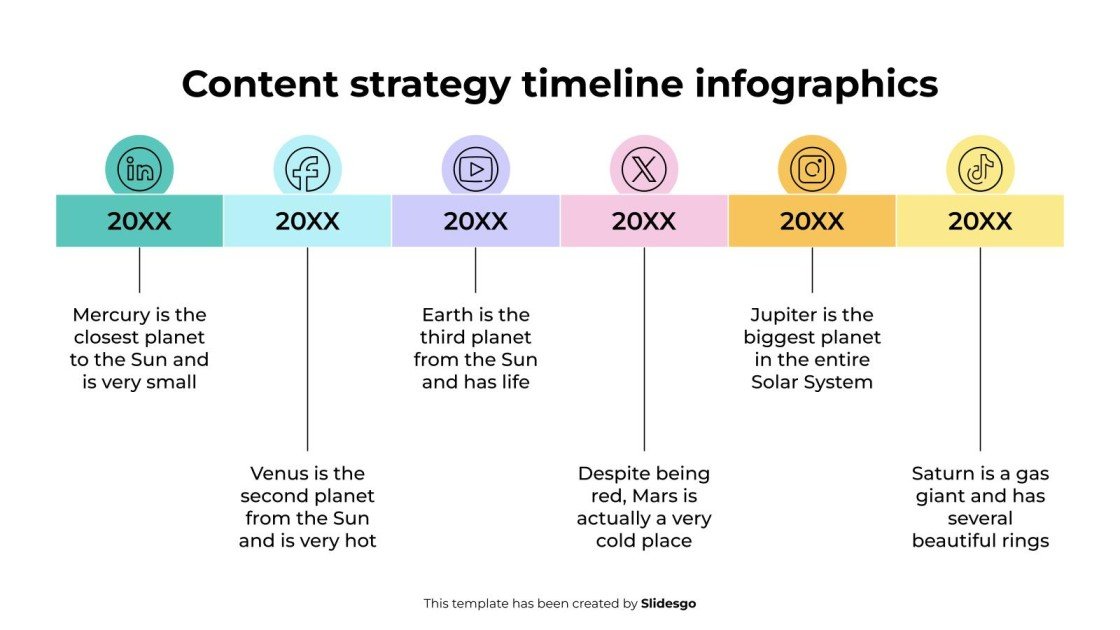 Content strategy timeline infographics

20XX

Mercury is the closest planet to the Sun and is very small

20XX

Venus is the second planet from the Sun and is very hot

20XX

Earth is the third planet from the Sun and has life

20XX

Despite being red, Mars is actually a very cold place

20XX

Jupiter is the biggest planet in the entire Solar System

20XX

Saturn is a gas giant and has several beautiful rings

This template has been created by Slidesgo